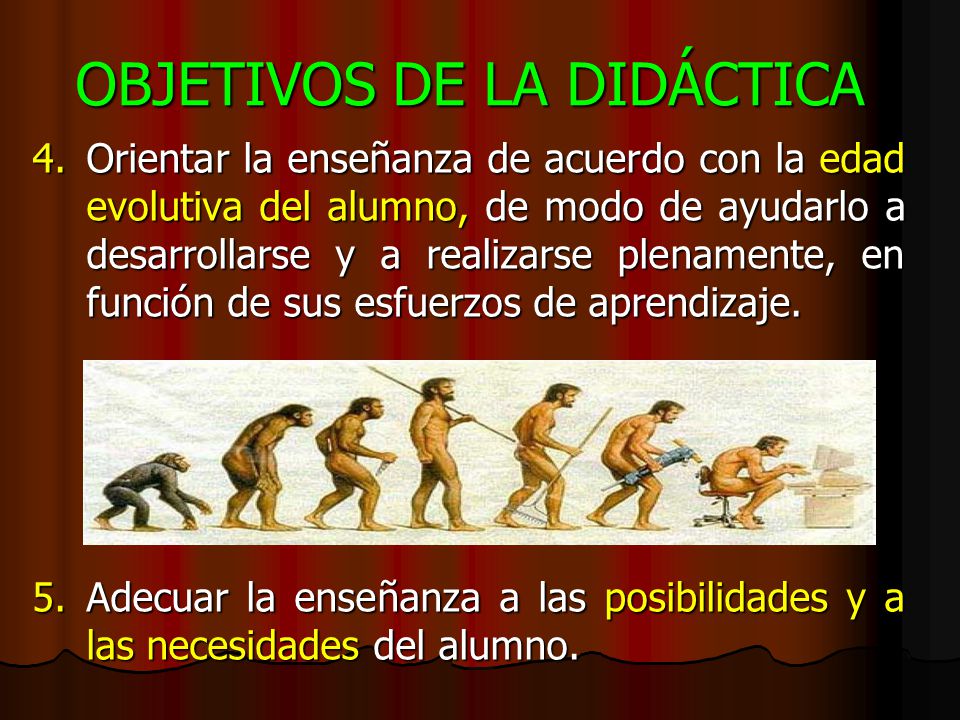 OBJETIVOS DE LA DIDÁCTICA

4. Orientar la enseñanza de acuerdo con la edad evolutiva del alumno, de modo de ayudarlo a desarrollarse y a realizarse plenamente, en función de sus esfuerzos de aprendizaje.

5. Adecuar la enseñanza a las posibilidades y a las necesidades del alumno.